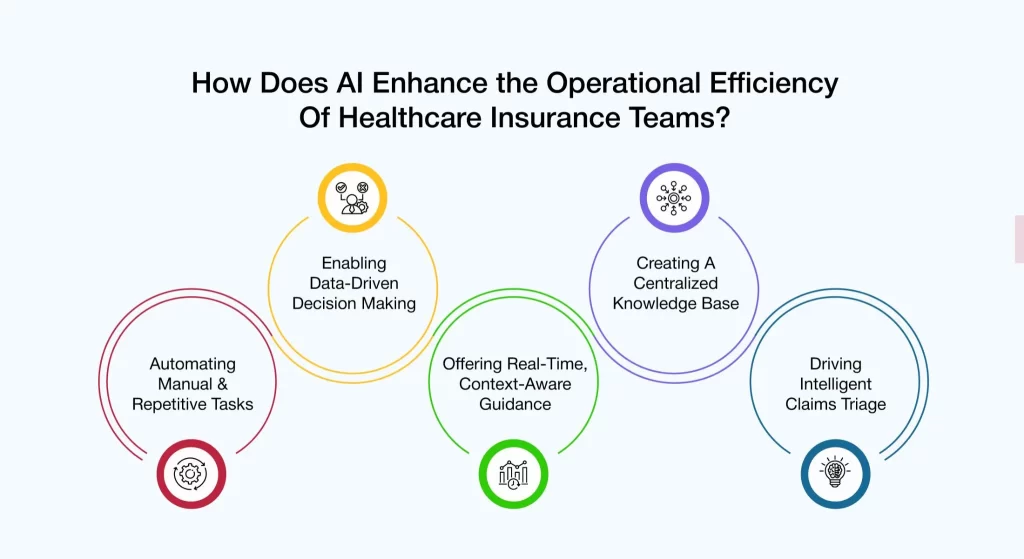 How Does AI Enhance the Operational Efficiency Of Healthcare Insurance Teams?

Automating Manual & Repetitive Tasks

Enabling Data-Driven Decision Making

Offering Real-Time, Context-Aware Guidance

Creating A Centralized Knowledge Base

Driving Intelligent Claims Triage